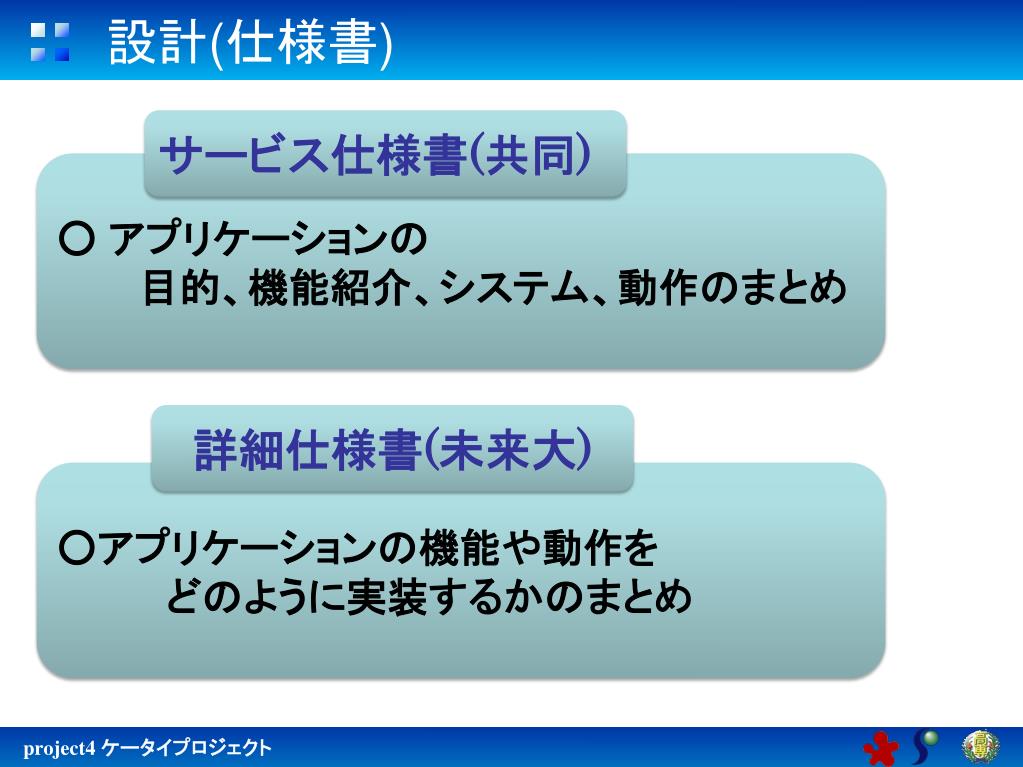 設計(仕様書)

サービス仕様書(共同)

○ アプリケーションの
目的、機能紹介、システム、動作のまとめ

詳細仕様書(未来大)

○アプリケーションの機能や動作を
どのように実装するかのまとめ

project4 ケータイプロジェクト